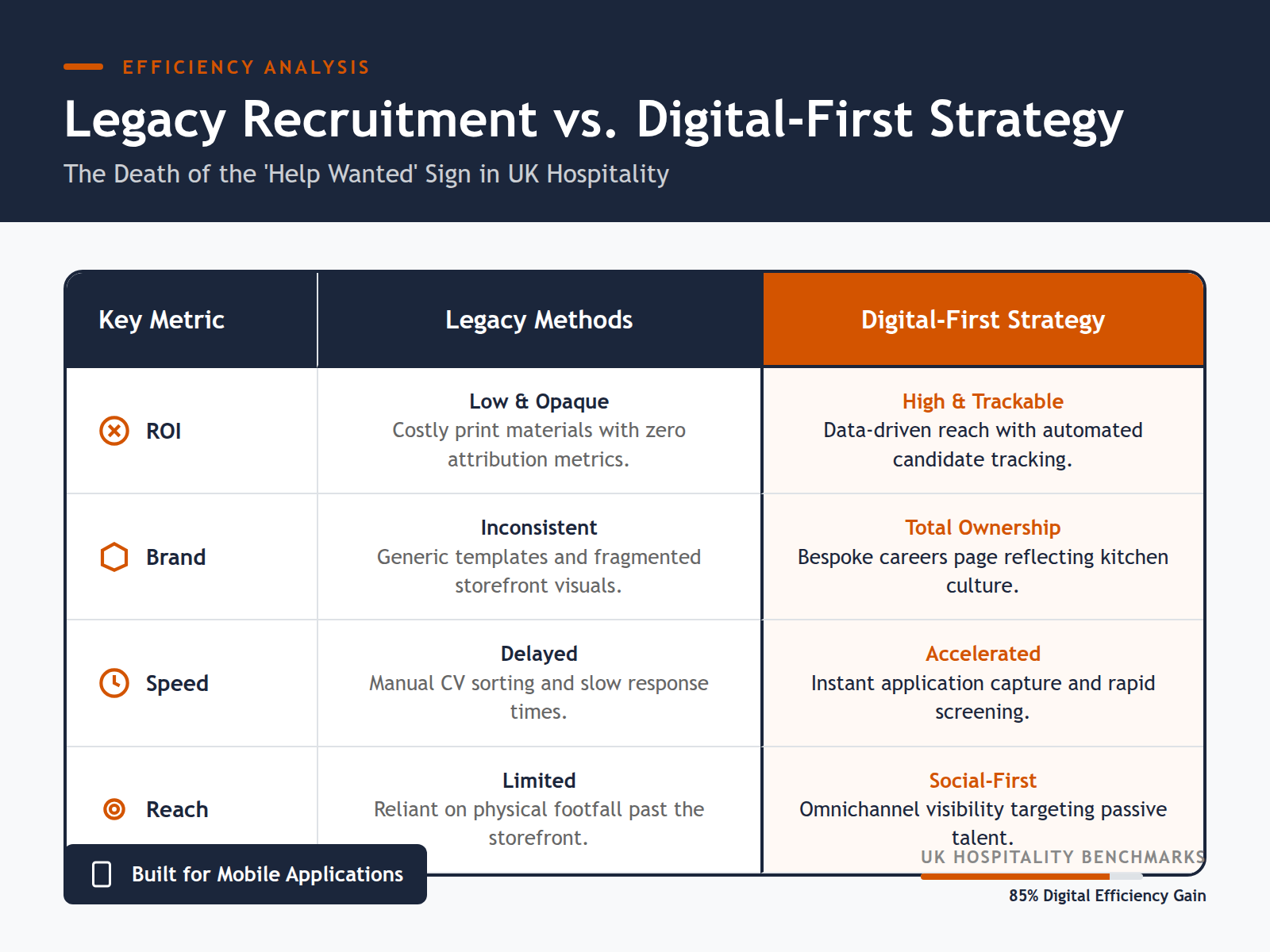 EFFICIENCY ANALYSIS

Legacy Recruitment vs. Digital-First Strategy

The Death of the 'Help Wanted' Sign in UK Hospitality

| Key Metric | Legacy Methods | Digital-First Strategy |
|---|---|---|
| ROI | Low & Opaque Costly print materials with zero attribution metrics. | High & Trackable Data-driven reach with automated candidate tracking. |
| Brand | Inconsistent Generic templates and fragmented storefront visuals. | Total Ownership Bespoke careers page reflecting kitchen culture. |
| Speed | Delayed Manual CV sorting and slow response times. | Accelerated Instant application capture and rapid screening. |
| Reach | Limited Reliant on physical footfall past the storefront. | Social-First Omnichannel visibility targeting passive talent. |

Built for Mobile Applications

UK HOSPITALITY BENCHMARKS

85% Digital Efficiency Gain